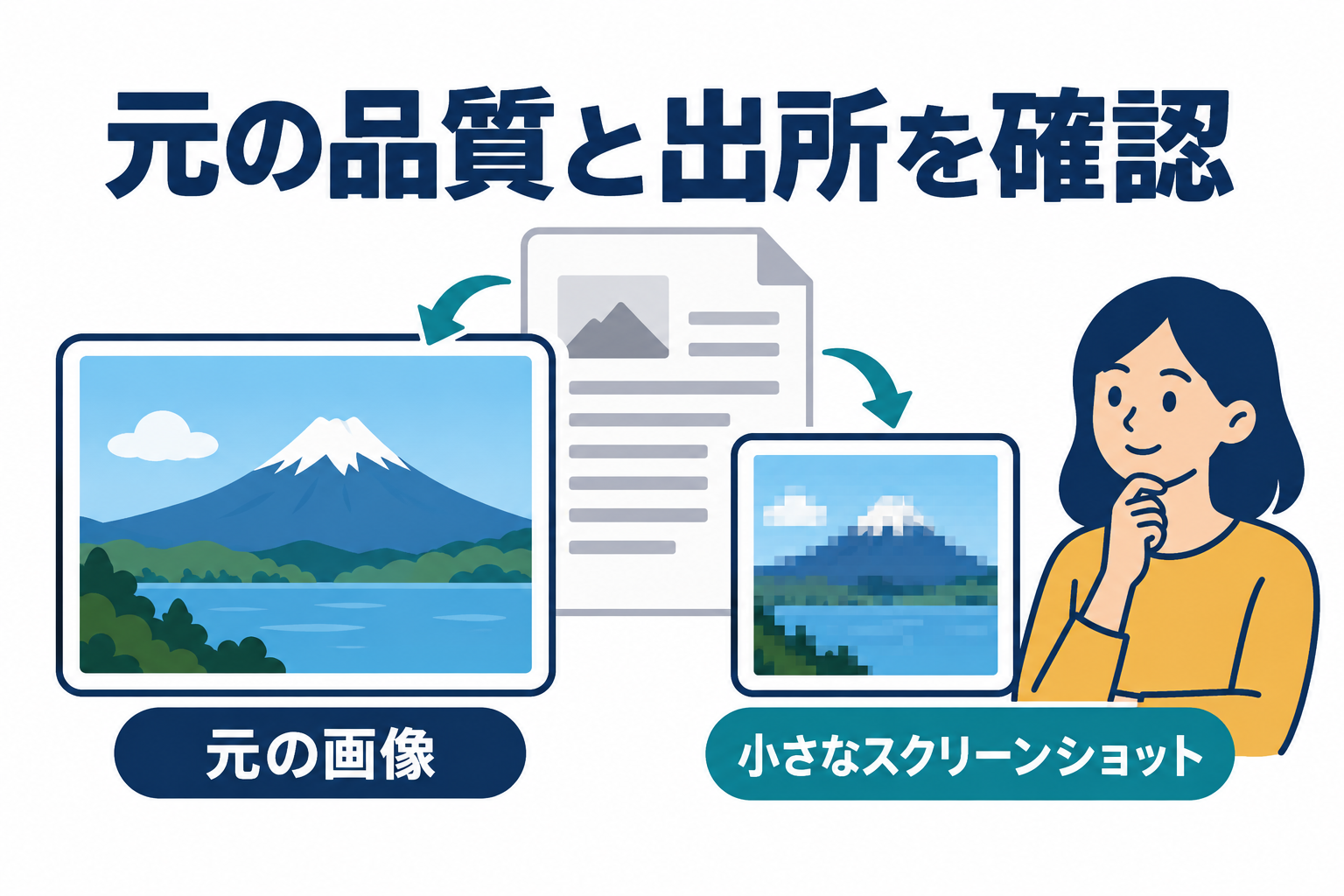 元の品質と出所を確認

元の画像

小さなスクリーンショット